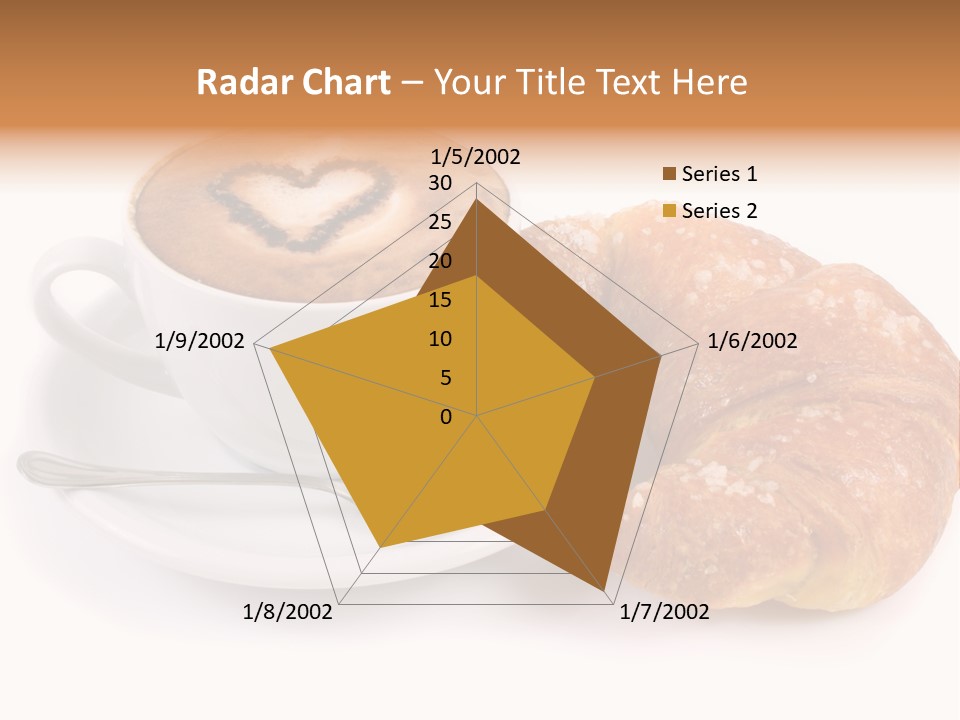 Radar Chart – Your Title Text Here

1/5/2002
30
25
20
15
10
5
0
1/6/2002
1/7/2002
1/8/2002
1/9/2002

Series 1
Series 2